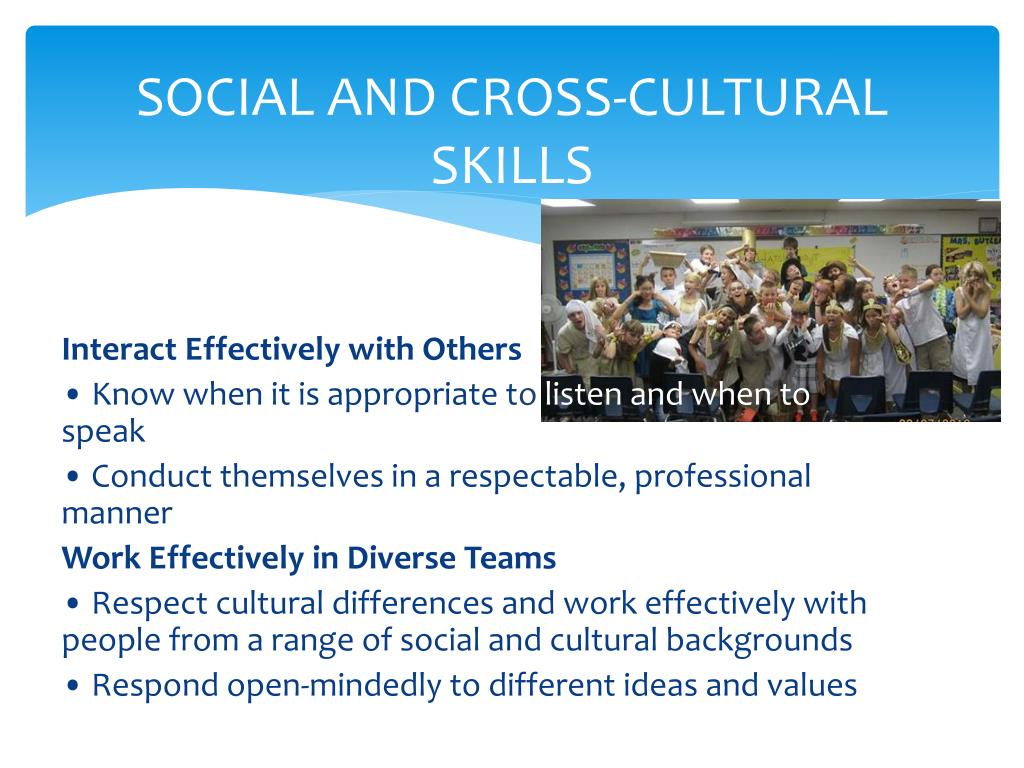 SOCIAL AND CROSS-CULTURAL SKILLS

MRS. BUTLER

Interact Effectively with Others

• Know when it is appropriate to listen and when to speak

• Conduct themselves in a respectable, professional manner

Work Effectively in Diverse Teams

• Respect cultural differences and work effectively with people from a range of social and cultural backgrounds

• Respond open-mindedly to different ideas and values